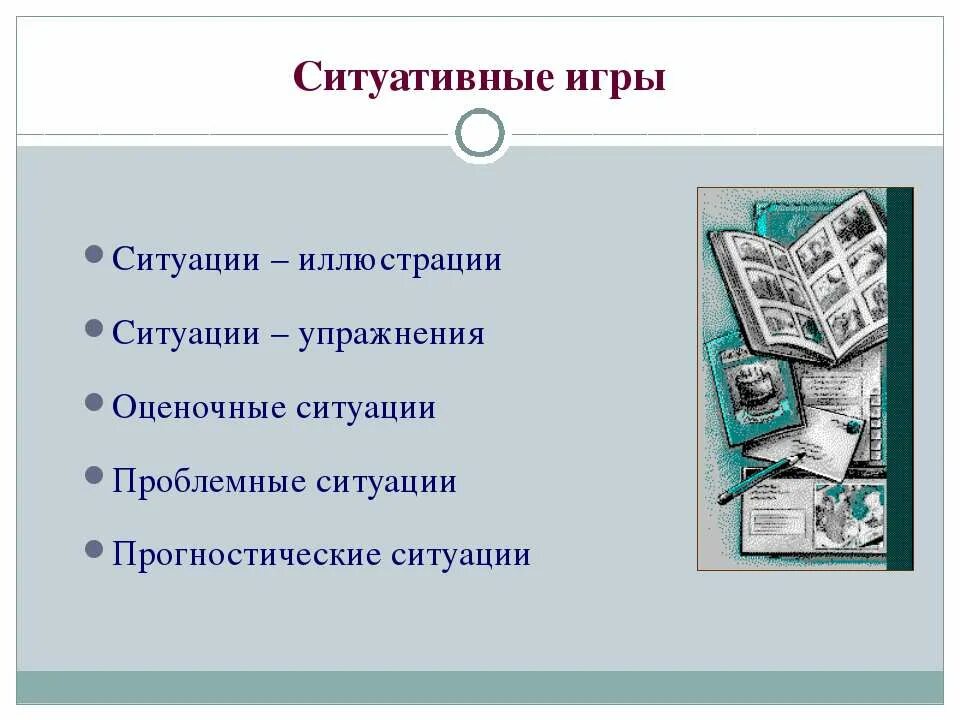 Ситуативные игры

Ситуации – иллюстрации

Ситуации – упражнения

Оценочные ситуации

Проблемные ситуации

Прогностические ситуации